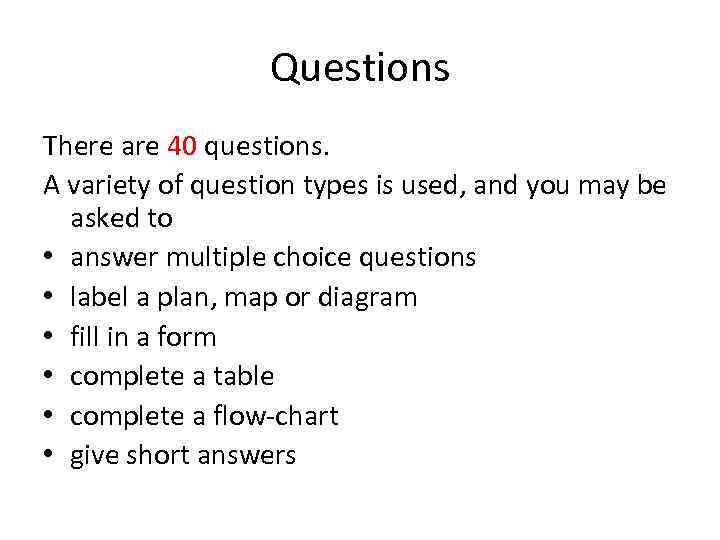 Questions

There are 40 questions.

A variety of question types is used, and you may be asked to

• answer multiple choice questions
• label a plan, map or diagram
• fill in a form
• complete a table
• complete a flow-chart
• give short answers